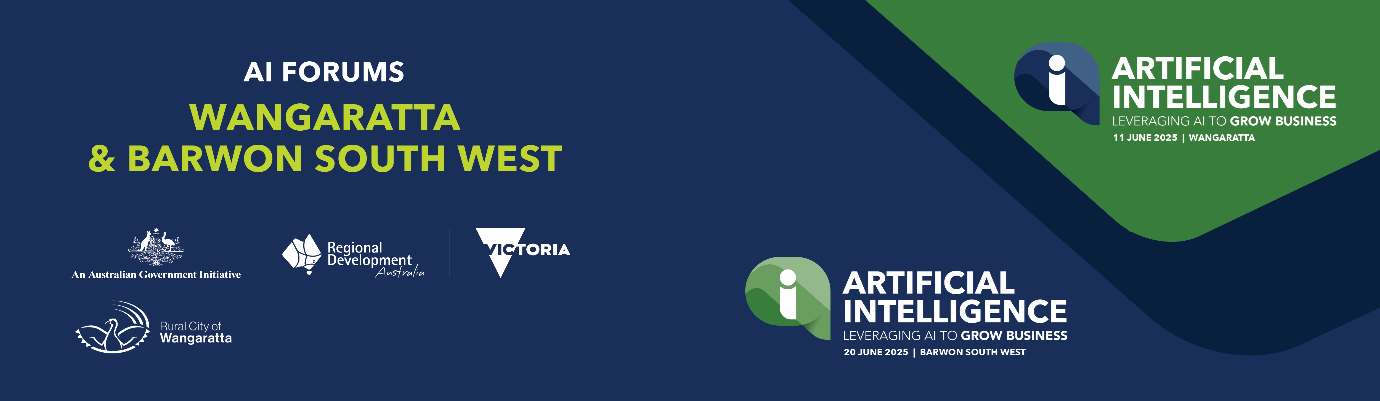 AI FORUMS
WANGARATTA
& BARWON SOUTH WEST

An Australian Government Initiative

Regional Development Australia

VICTORIA

Rural City of Wangaratta

ARTIFICIAL INTELLIGENCE
LEVERAGING AI TO GROW BUSINESS
11 JUNE 2025 | WANGARATTA

ARTIFICIAL INTELLIGENCE
LEVERAGING AI TO GROW BUSINESS
20 JUNE 2025 | BARWON SOUTH WEST